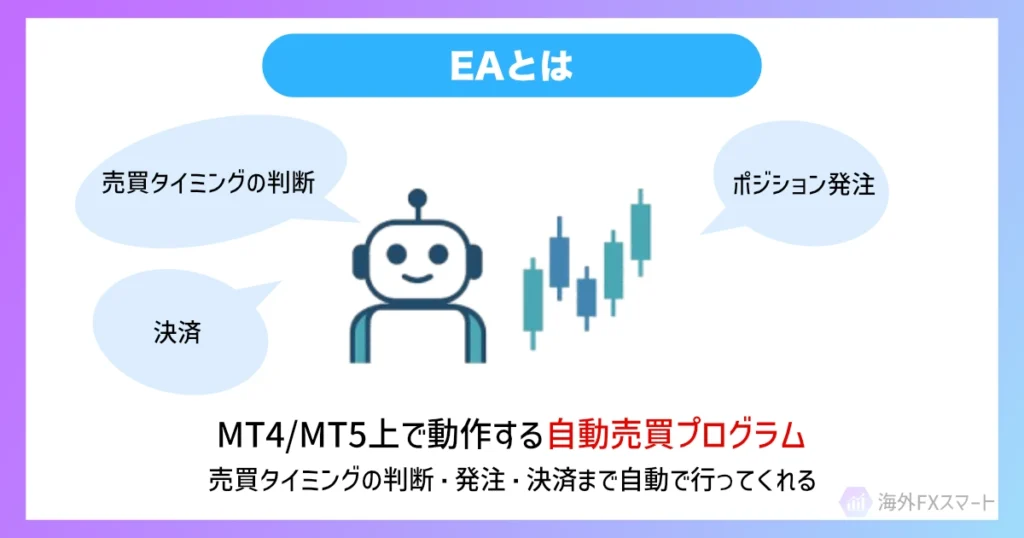 EAとは

売買タイミングの判断

ポジション発注

決済

MT4/MT5上で動作する自動売買プログラム

売買タイミングの判断・発注・決済まで自動で行ってくれる

海外FXスマート